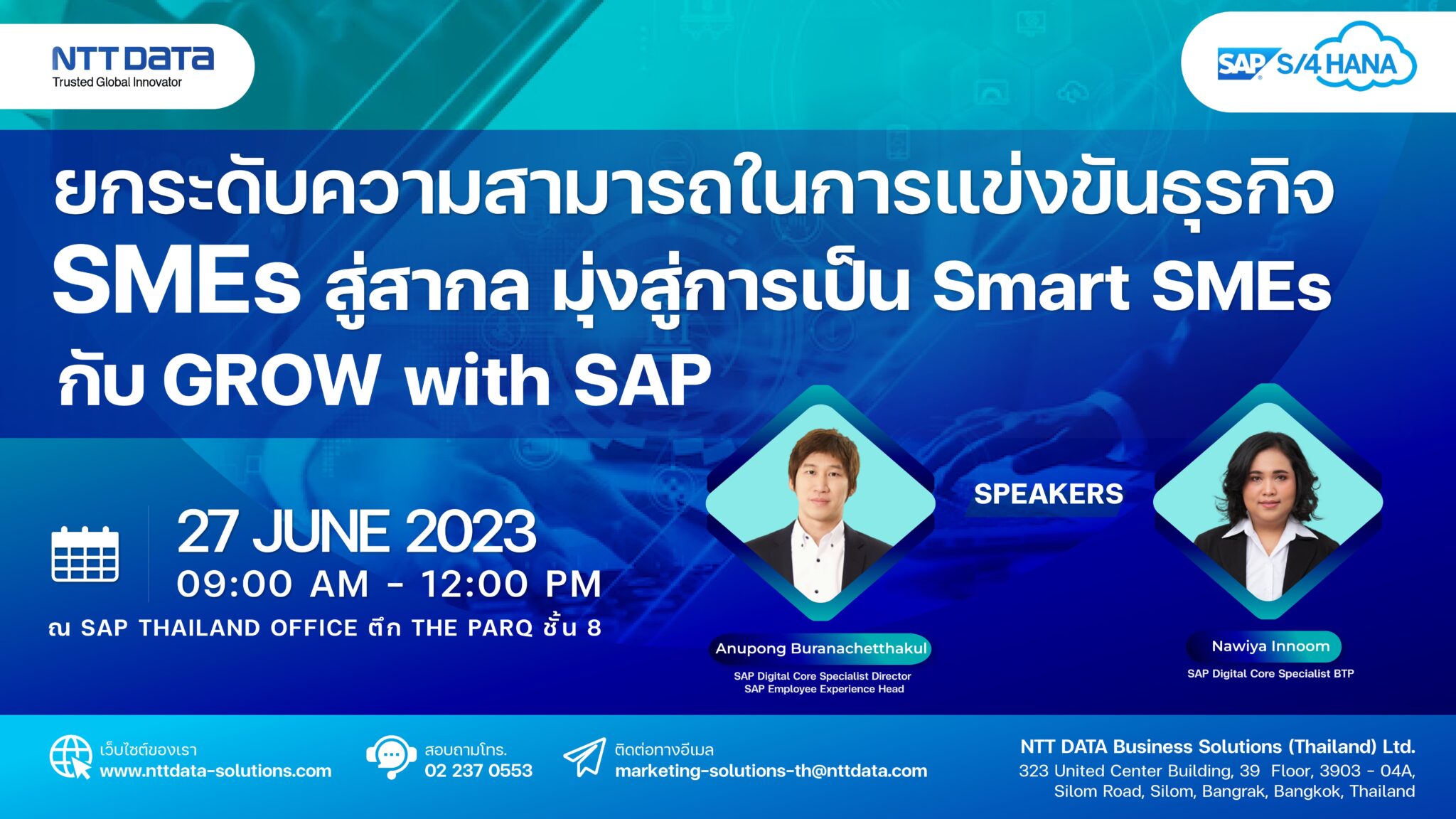 NTT DATA
Trusted Global Innovator

SAP S/4HANA

ยกระดับความสามารถในการแข่งขันธุรกิจ SMEs สู่สากล มุ่งสู่การเป็น Smart SMEs กับ GROW with SAP

27 JUNE 2023
09:00 AM - 12:00 PM
ณ SAP THAILAND OFFICE ตึก THE PARQ ชั้น 8

SPEAKERS

Anupong Buranachetthakul
SAP Digital Core Specialist Director
SAP Employee Experience Head

Nawiya Innoom
SAP Digital Core Specialist BTP

เว็บไซต์ของเรา
www.nttdata-solutions.com

สอบถามโทร.
02 237 0553

ติดต่อทางอีเมล
marketing-solutions-th@nttdata.com

NTT DATA Business Solutions (Thailand) Ltd.
323 United Center Building, 39 Floor, 3903 - 04A, Silom Road, Silom, Bangrak, Bangkok, Thailand